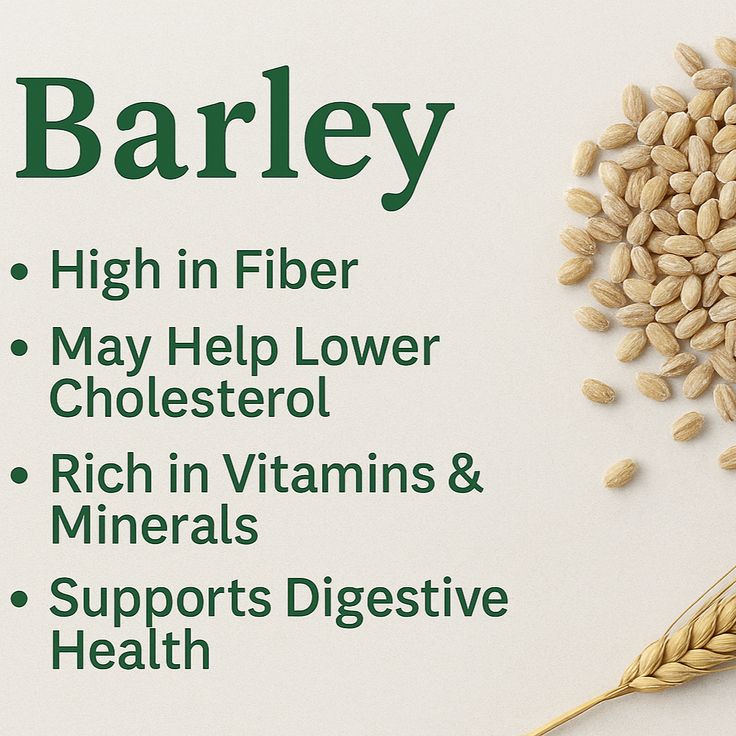 Barley

• High in Fiber
• May Help Lower Cholesterol
• Rich in Vitamins & Minerals
• Supports Digestive Health